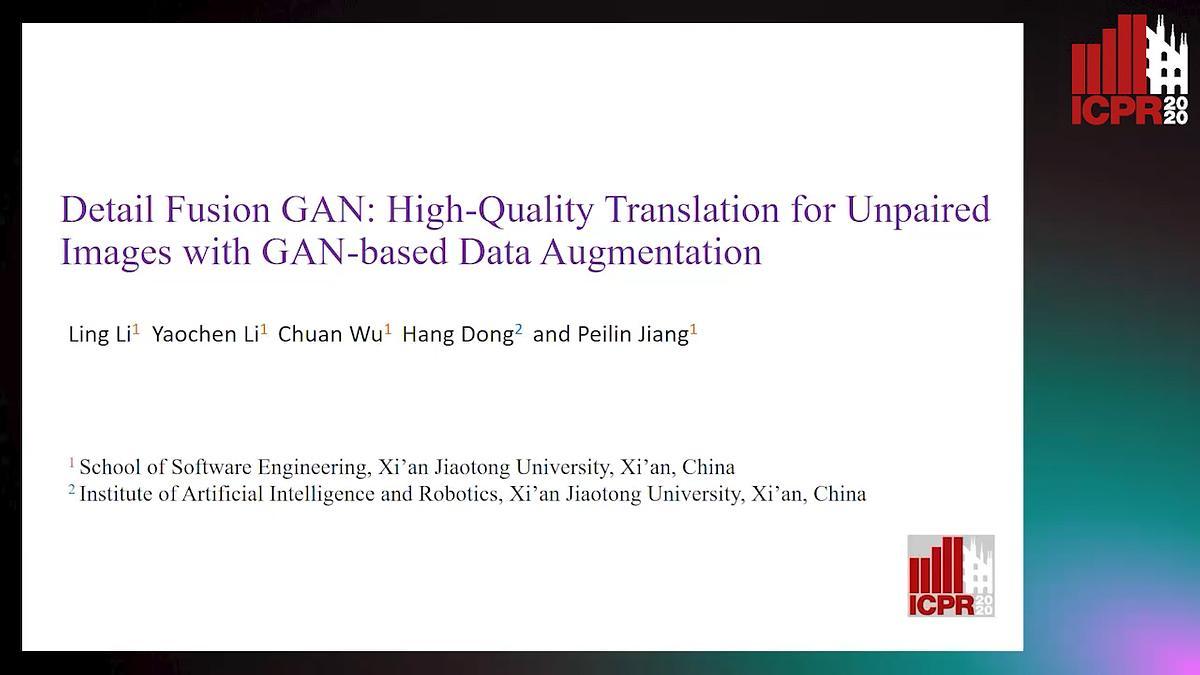 ICPR 2020

Detail Fusion GAN: High-Quality Translation for Unpaired Images with GAN-based Data Augmentation

Ling Li$^1$ Yaochen Li$^1$ Chuan Wu$^1$ Hang Dong$^2$ and Peilin Jiang$^1$

$^1$ School of Software Engineering, Xi'an Jiaotong University, Xi'an, China
$^2$ Institute of Artificial Intelligence and Robotics, Xi'an Jiaotong University, Xi'an, China

ICPR 2020